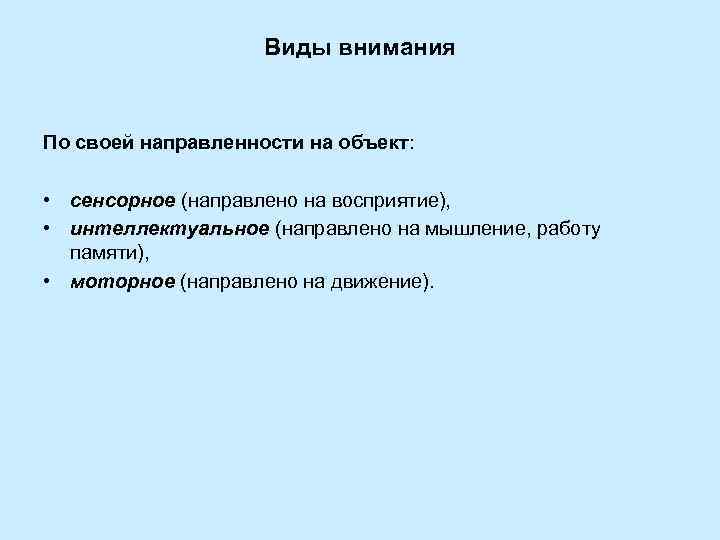 Виды внимания

По своей направленности на объект:

• сенсорное (направлено на восприятие),
• интеллектуальное (направлено на мышление, работу памяти),
• моторное (направлено на движение).